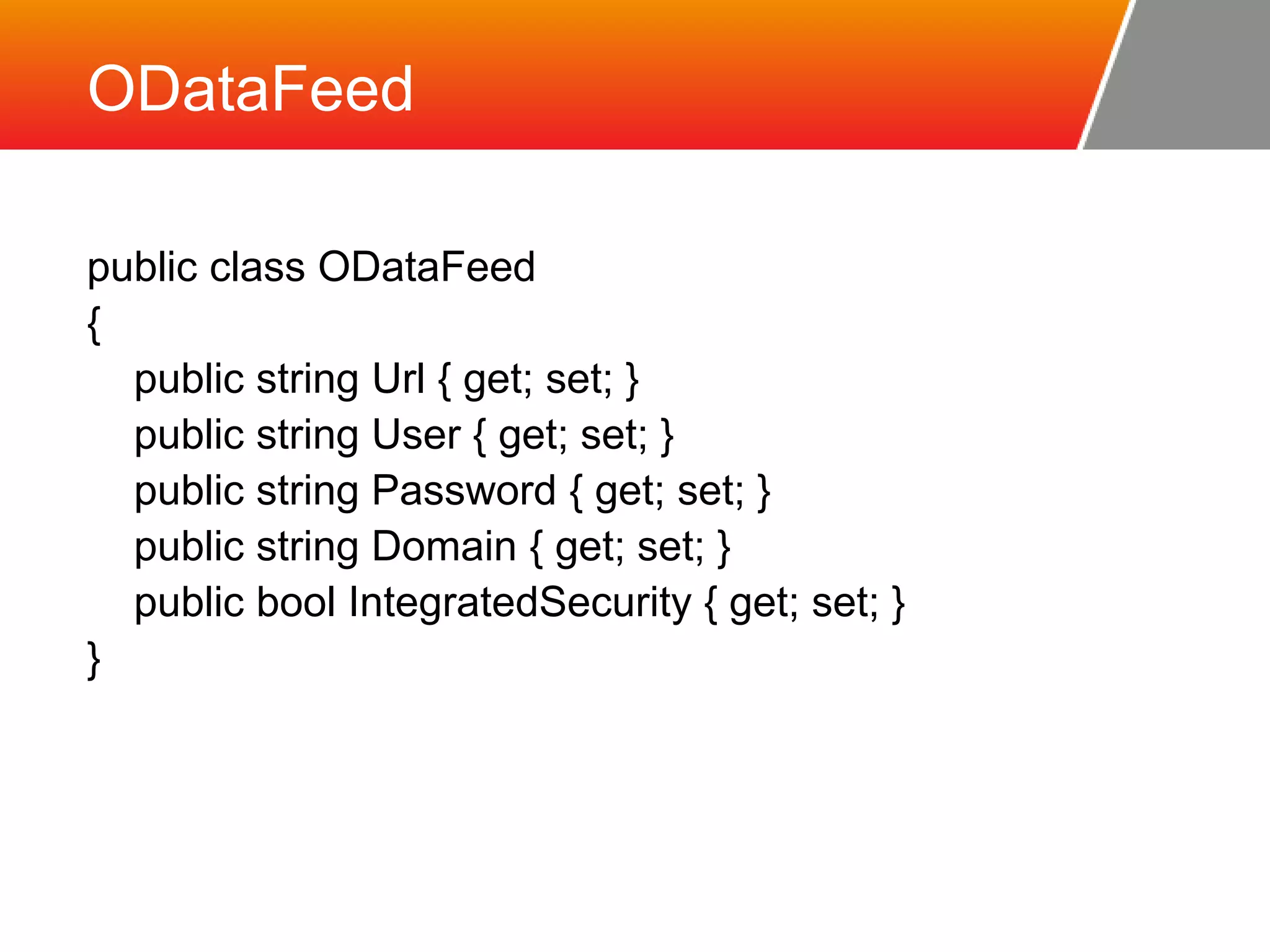 ODataFeed

public class ODataFeed
{
    public string Url { get; set; }
    public string User { get; set; }
    public string Password { get; set; }
    public string Domain { get; set; }
    public bool IntegratedSecurity { get; set; }
}